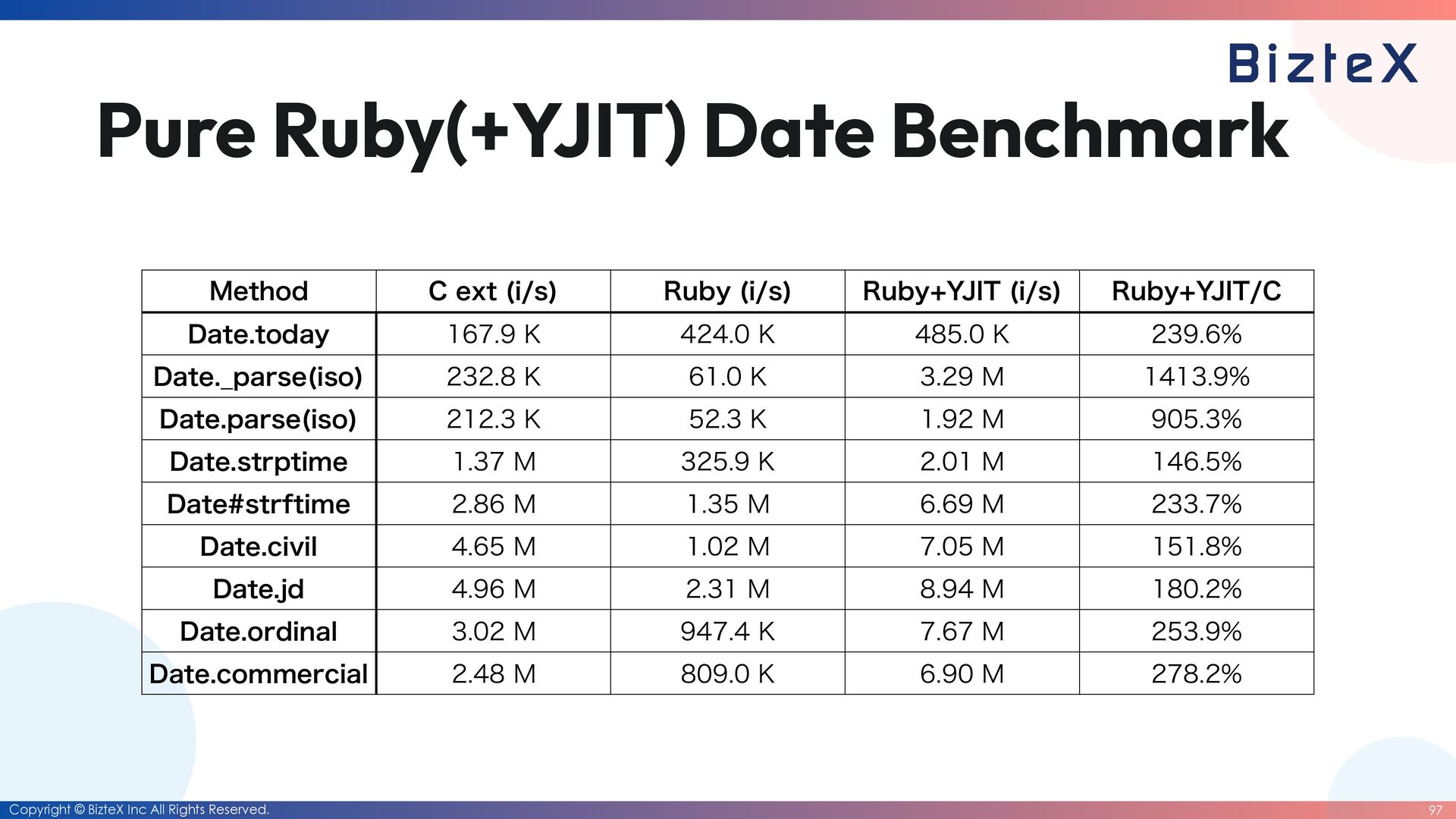 BizteX

Pure Ruby(+YJIT) Date Benchmark

| Method | C ext (i/s) | Ruby (i/s) | Ruby+YJIT (i/s) | Ruby+YJIT/C |
|---|---|---|---|---|
| Date.today | 167.9 K | 424.0 K | 485.0 K | 239.6% |
| Date._parse(iso) | 232.8 K | 61.0 K | 3.29 M | 1413.9% |
| Date.parse(iso) | 212.3 K | 52.3 K | 1.92 M | 905.3% |
| Date.strptime | 1.37 M | 325.9 K | 2.01 M | 146.5% |
| Date#strftime | 2.86 M | 1.35 M | 6.69 M | 233.7% |
| Date.civil | 4.65 M | 1.02 M | 7.05 M | 151.8% |
| Date.jd | 4.96 M | 2.31 M | 8.94 M | 180.2% |
| Date.ordinal | 3.02 M | 947.4 K | 7.67 M | 253.9% |
| Date.commercial | 2.48 M | 809.0 K | 6.90 M | 278.2% |

Copyright © BizteX Inc All Rights Reserved.

97